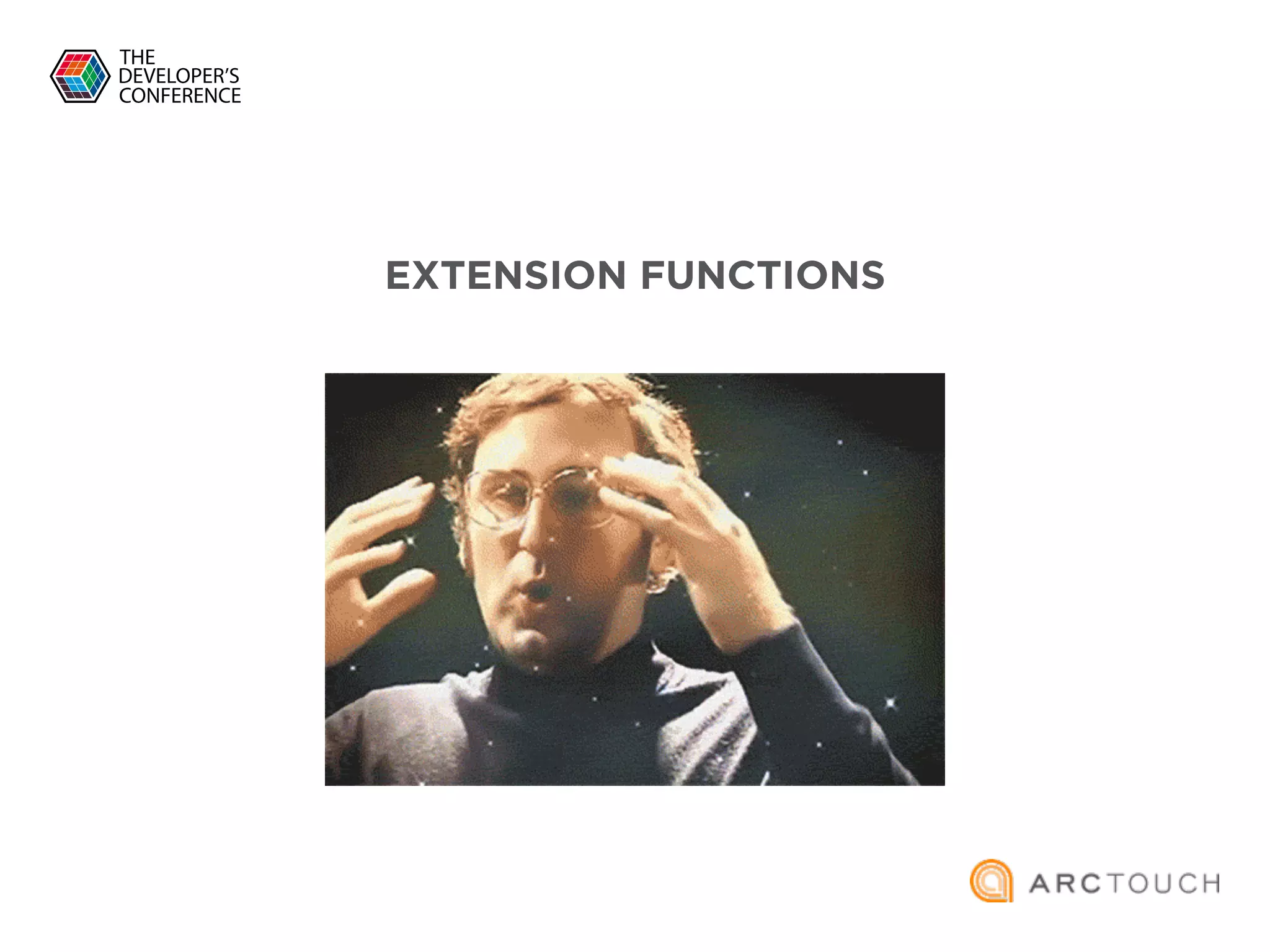 THE DEVELOPER'S CONFERENCE

EXTENSION FUNCTIONS

ARCTOUCH